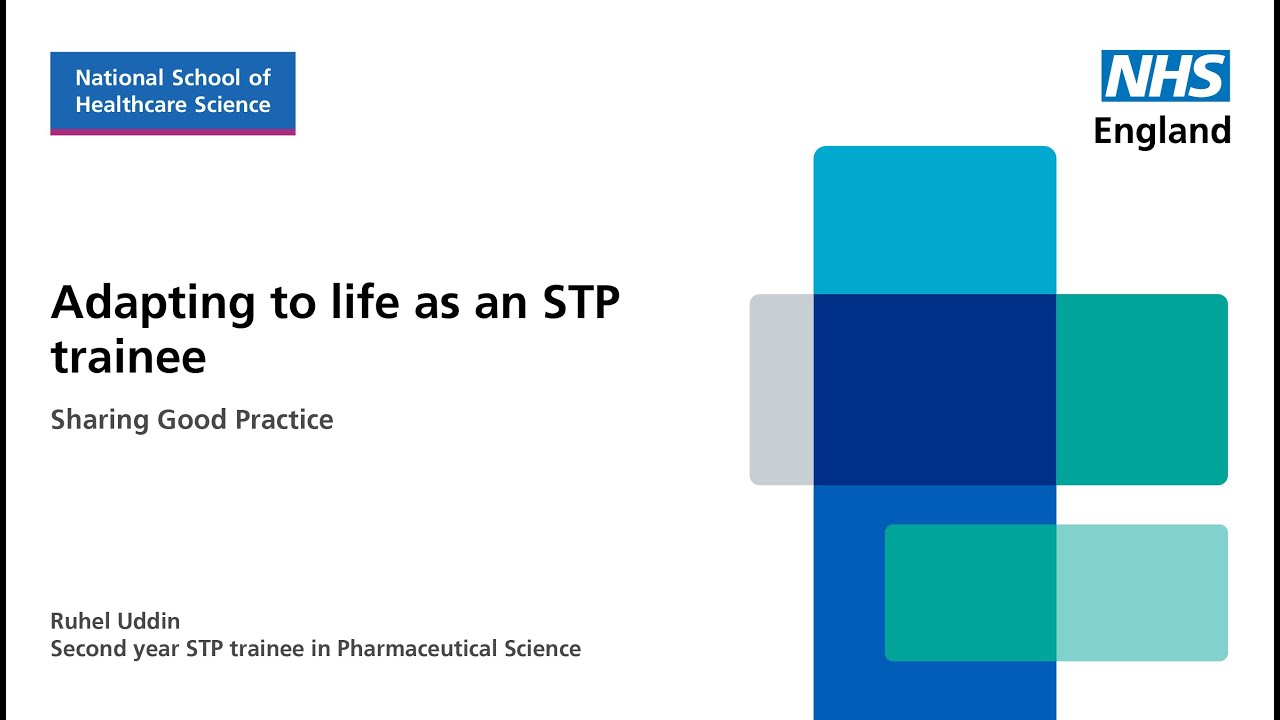 National School of
Healthcare Science

NHS
England

Adapting to life as an STP trainee

Sharing Good Practice

Ruhel Uddin
Second year STP trainee in Pharmaceutical Science